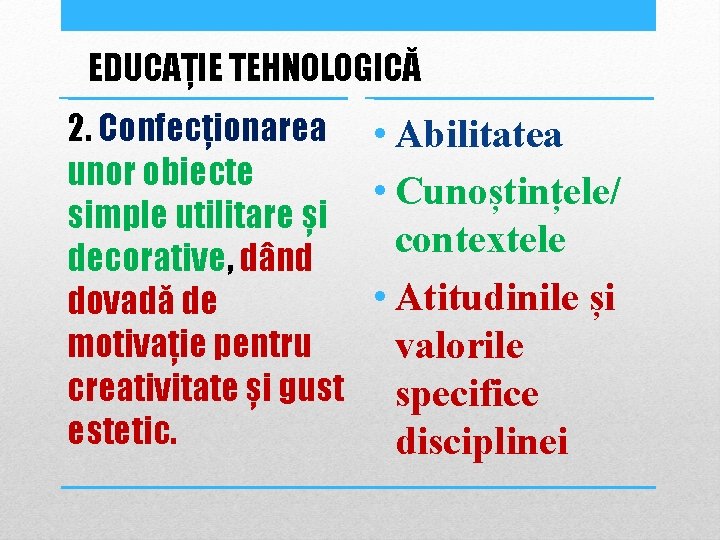 EDUCAȚIE TEHNOLOGICĂ

2. Confecționarea unor obiecte simple utilitare și decorative, dând dovadă de motivație pentru creativitate și gust estetic.

• Abilitatea
• Cunoștințele/ contextele
• Atitudinile și valorile specifice disciplinei